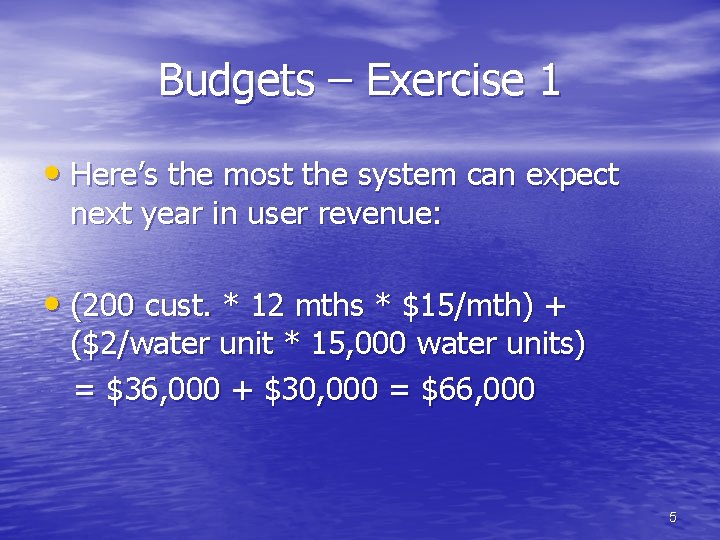 Budgets – Exercise 1

• Here's the most the system can expect next year in user revenue:

• (200 cust. * 12 mths * \$15/mth) + (\$2/water unit * 15,000 water units) = \$36,000 + \$30,000 = \$66,000

5